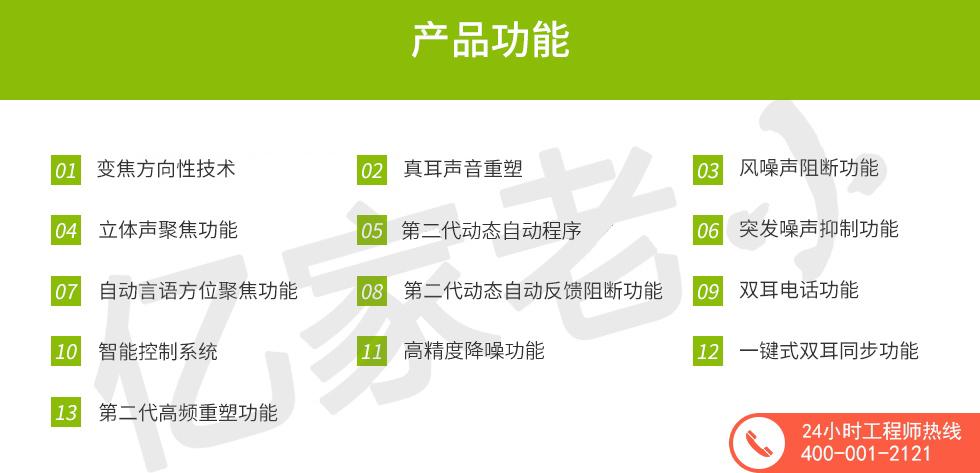 产品功能

01 变焦方向性技术
02 真耳声音重塑
03 风噪声阻断功能
04 立体声聚焦功能
05 第二代动态自动程序
06 突发噪声抑制功能
07 自动言语方位聚焦功能
08 第二代动态自动反馈阻断功能
09 双耳电话功能
10 智能控制系统
11 高精度降噪功能
12 一键式双耳同步功能
13 第二代高频重塑功能

亿家老

24小时工程师热线
400-001-2121